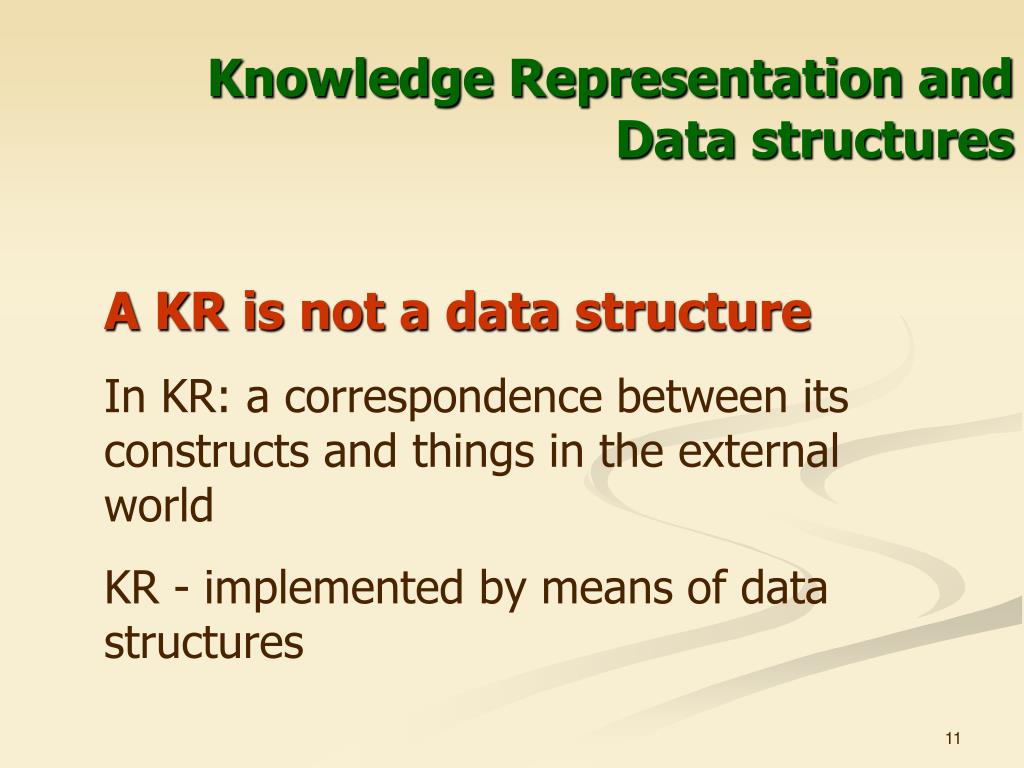 Knowledge Representation and Data structures

A KR is not a data structure

In KR: a correspondence between its constructs and things in the external world

KR - implemented by means of data structures

11